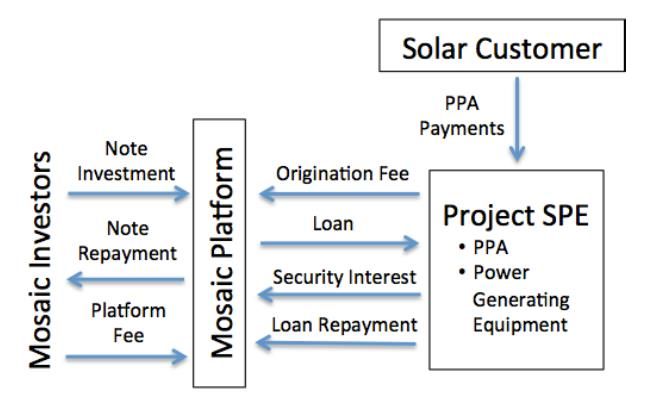 Solar Customer

PPA Payments

Mosaic Investors

Note Investment

Note Repayment

Platform Fee

Mosaic Platform

Origination Fee

Loan

Security Interest

Loan Repayment

Project SPE
• PPA
• Power Generating Equipment